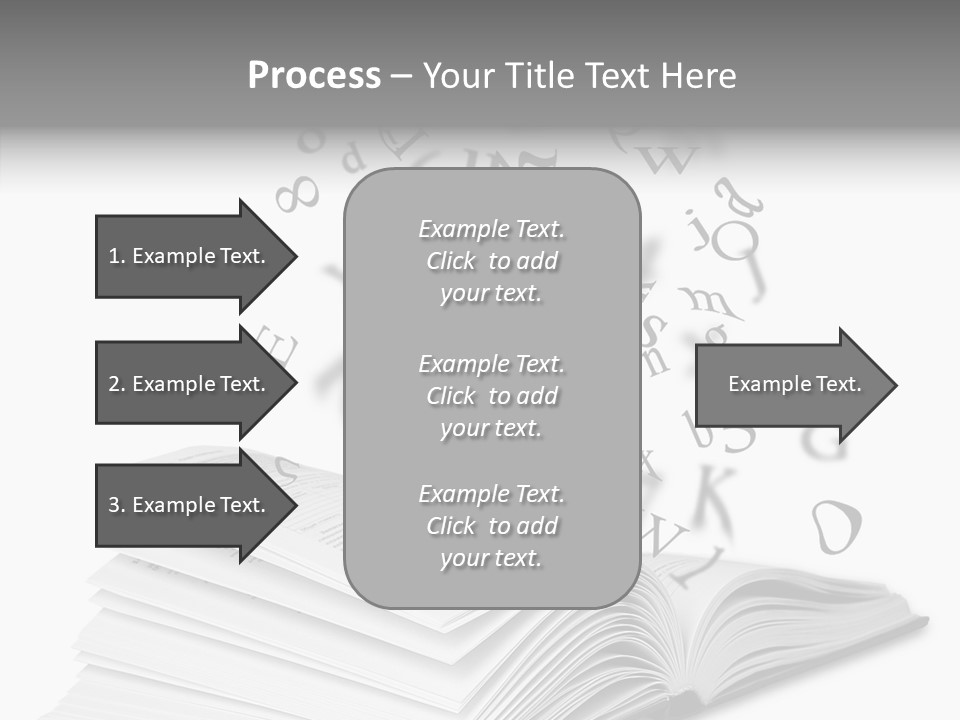 Process – Your Title Text Here

1. Example Text.

2. Example Text.

3. Example Text.

Example Text. Click to add your text.

Example Text. Click to add your text.

Example Text. Click to add your text.

Example Text.